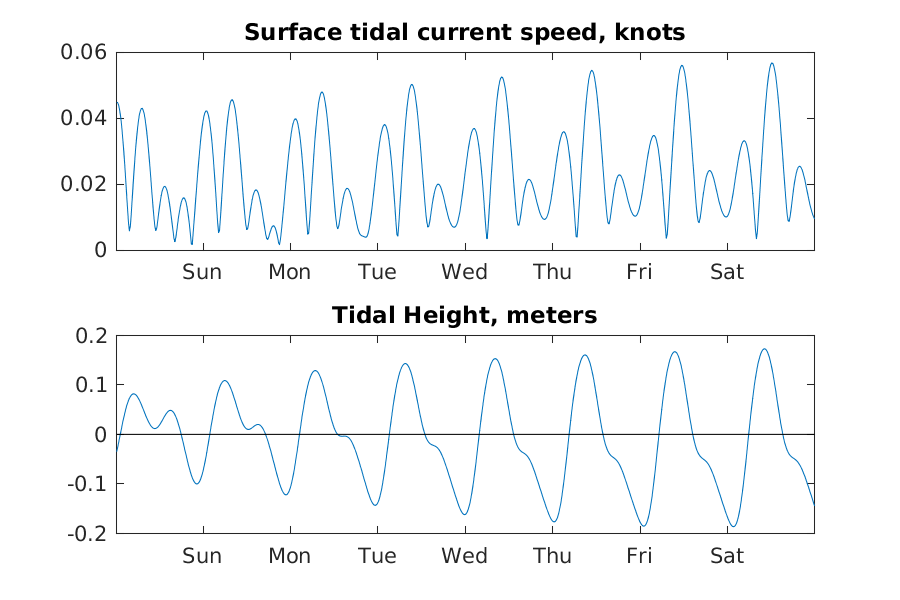 Surface tidal current speed, knots

0.06
0.04
0.02
0

Sun Mon Tue Wed Thu Fri Sat

Tidal Height, meters

0.2
0.1
0
-0.1
-0.2

Sun Mon Tue Wed Thu Fri Sat